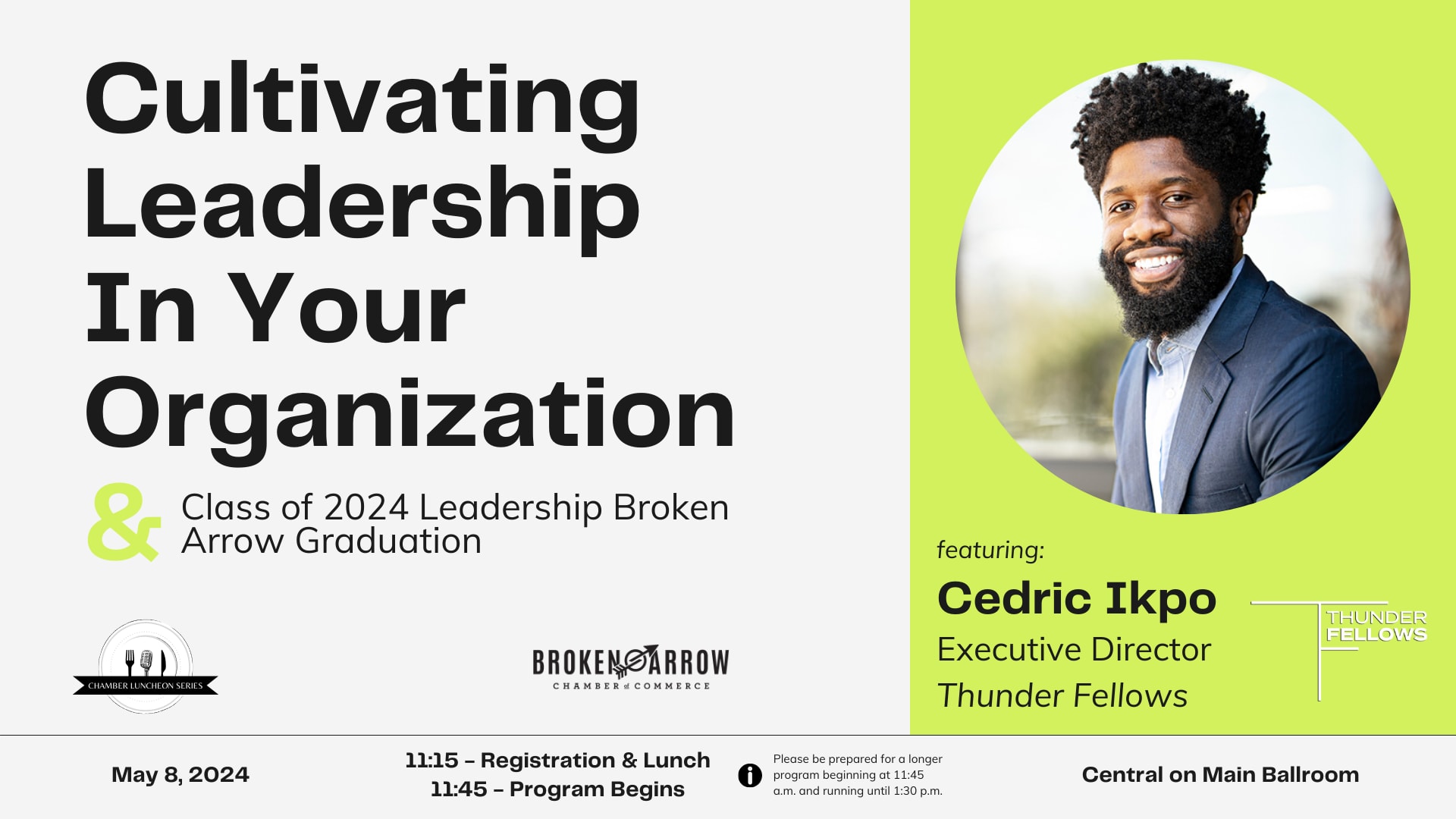 Cultivating Leadership In Your Organization

& Class of 2024 Leadership Broken Arrow Graduation

CHAMBER LUNCHEON SERIES

BROKEN ARROW
CHAMBER of COMMERCE

featuring:
Cedric Ikpo
Executive Director
Thunder Fellows

THUNDER FELLOWS

May 8, 2024

11:15 – Registration & Lunch
11:45 – Program Begins

Please be prepared for a longer program beginning at 11:45 a.m. and running until 1:30 p.m.

Central on Main Ballroom